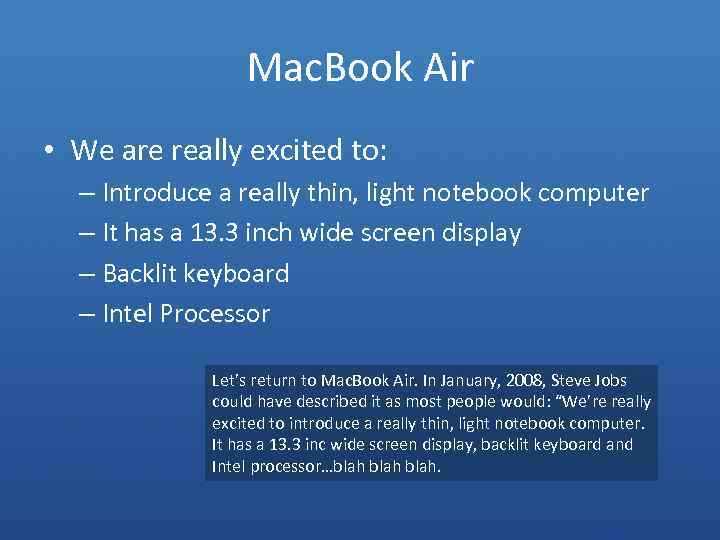 MacBook Air

• We are really excited to:
– Introduce a really thin, light notebook computer
– It has a 13.3 inch wide screen display
– Backlit keyboard
– Intel Processor

Let's return to MacBook Air. In January, 2008, Steve Jobs could have described it as most people would: "We're really excited to introduce a really thin, light notebook computer. It has a 13.3 inc wide screen display, backlit keyboard and Intel processor...blah blah blah.